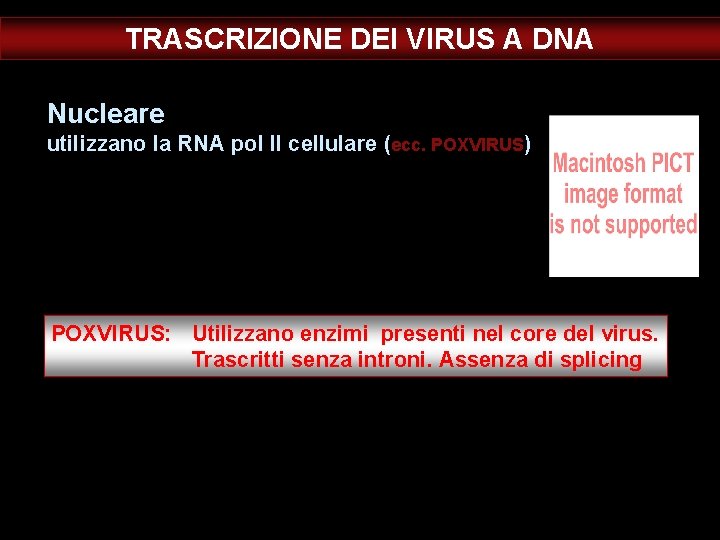 TRASCRIZIONE DEI VIRUS A DNA

Nucleare
utilizzano la RNA pol II cellulare (ecc. POXVIRUS)

Macintosh PICT image format is not supported

POXVIRUS: Utilizzano enzimi presenti nel core del virus. Trascritti senza introni. Assenza di splicing